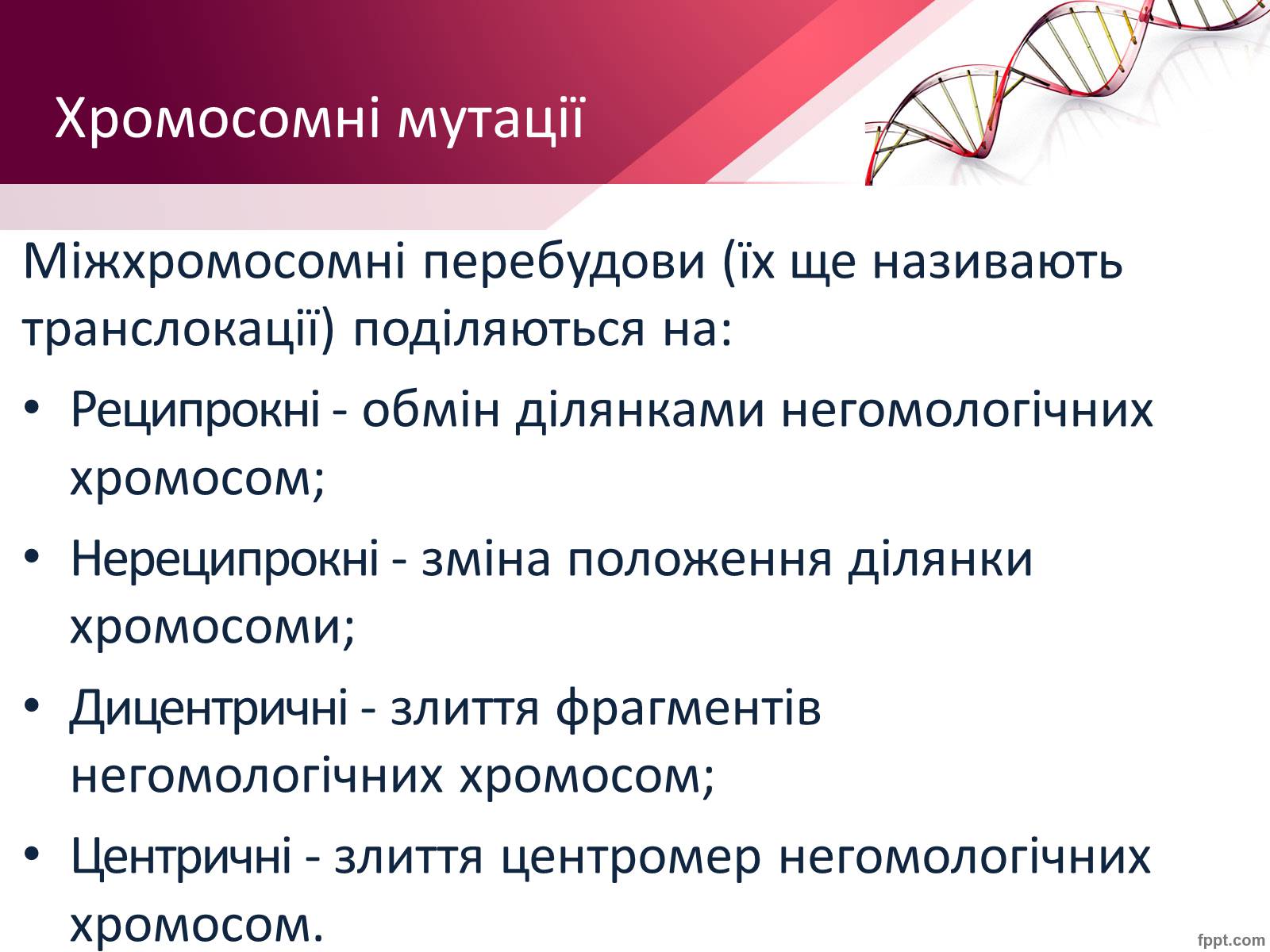 Хромосомні мутації

Міжхромосомні перебудови (їх ще називають транслокації) поділяються на:

• Реципрокні - обмін ділянками негомологічних хромосом;
• Нереципрокні - зміна положення ділянки хромосоми;
• Дицентричні - злиття фрагментів негомологічних хромосом;
• Центричні - злиття центромер негомологічних хромосом.

fppt.com